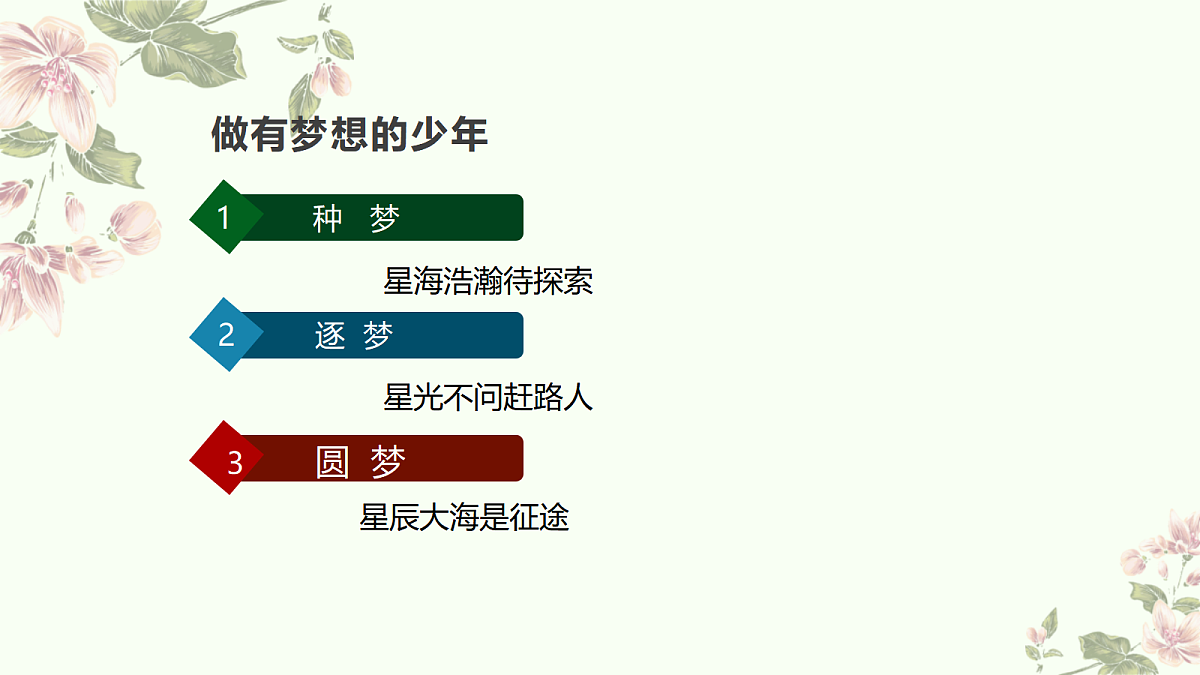 做有梦想的少年

1 种 梦

星海浩瀚待探索

2 逐 梦

星光不问赶路人

3 圆 梦

星辰大海是征途